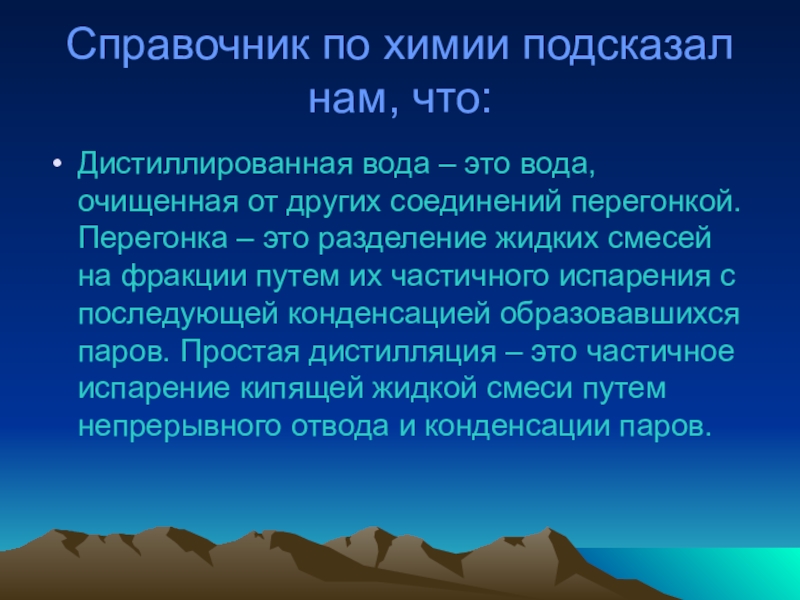 Справочник по химии подсказал нам, что:

• Дистиллированная вода – это вода, очищенная от других соединений перегонкой. Перегонка – это разделение жидких смесей на фракции путем их частичного испарения с последующей конденсацией образовавшихся паров. Простая дистилляция – это частичное испарение кипящей жидкой смеси путем непрерывного отвода и конденсации паров.